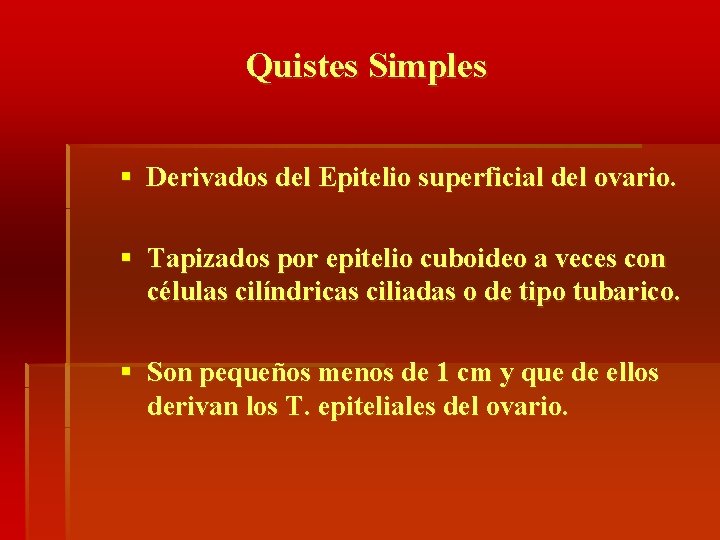 Quistes Simples

▪ Derivados del Epitelio superficial del ovario.

▪ Tapizados por epitelio cuboideo a veces con células cilíndricas ciliadas o de tipo tubarico.

▪ Son pequeños menos de 1 cm y que de ellos derivan los T. epiteliales del ovario.